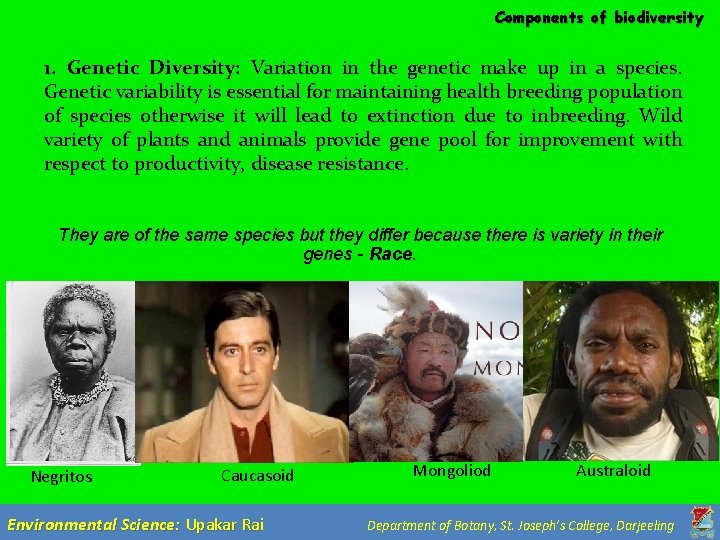 Components of biodiversity

1. Genetic Diversity: Variation in the genetic make up in a species. Genetic variability is essential for maintaining health breeding population of species otherwise it will lead to extinction due to inbreeding. Wild variety of plants and animals provide gene pool for improvement with respect to productivity, disease resistance.

They are of the same species but they differ because there is variety in their genes - Race.

NO
MON

Negritos

Caucasoid

Mongoliod

Australoid

Environmental Science: Upakar Rai

Department of Botany, St. Joseph's College, Darjeeling